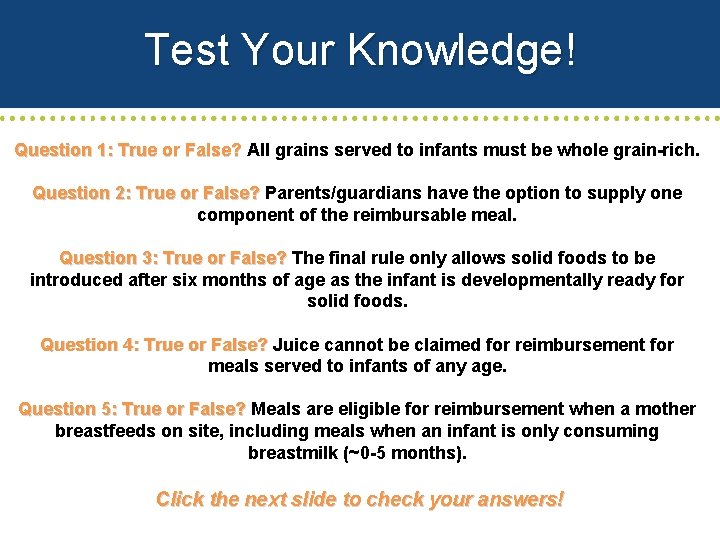 Test Your Knowledge!

Question 1: True or False? All grains served to infants must be whole grain-rich.

Question 2: True or False? Parents/guardians have the option to supply one component of the reimbursable meal.

Question 3: True or False? The final rule only allows solid foods to be introduced after six months of age as the infant is developmentally ready for solid foods.

Question 4: True or False? Juice cannot be claimed for reimbursement for meals served to infants of any age.

Question 5: True or False? Meals are eligible for reimbursement when a mother breastfeeds on site, including meals when an infant is only consuming breastmilk (~0-5 months).

Click the next slide to check your answers!